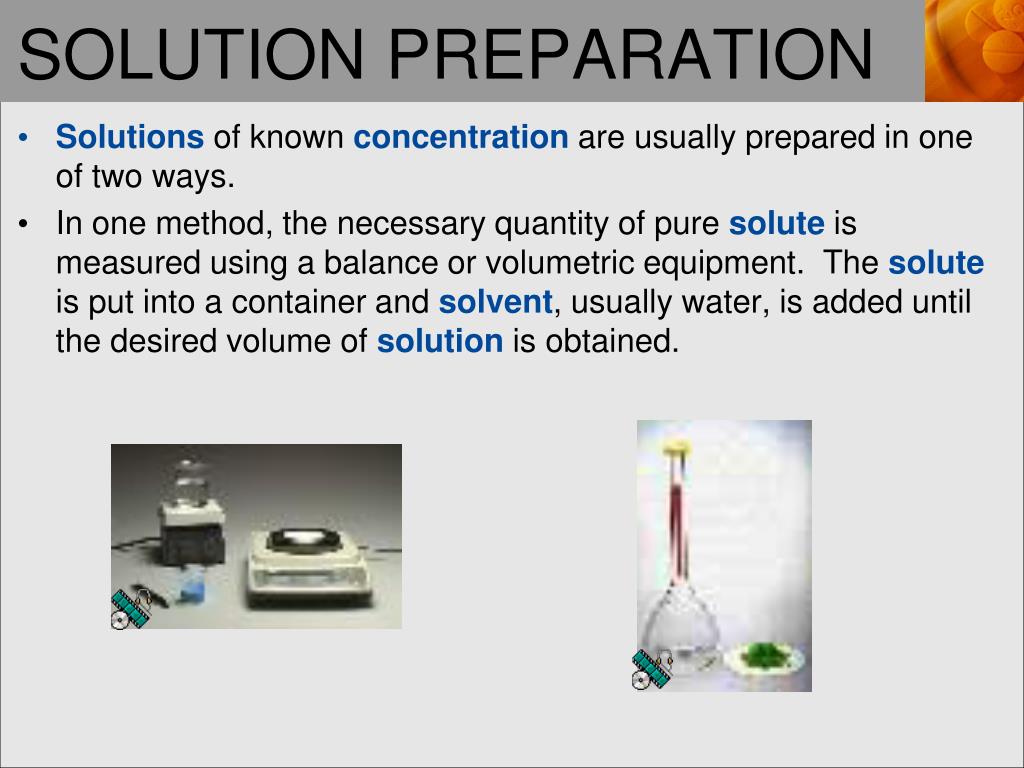 SOLUTION PREPARATION

• Solutions of known concentration are usually prepared in one of two ways.

• In one method, the necessary quantity of pure solute is measured using a balance or volumetric equipment. The solute is put into a container and solvent, usually water, is added until the desired volume of solution is obtained.